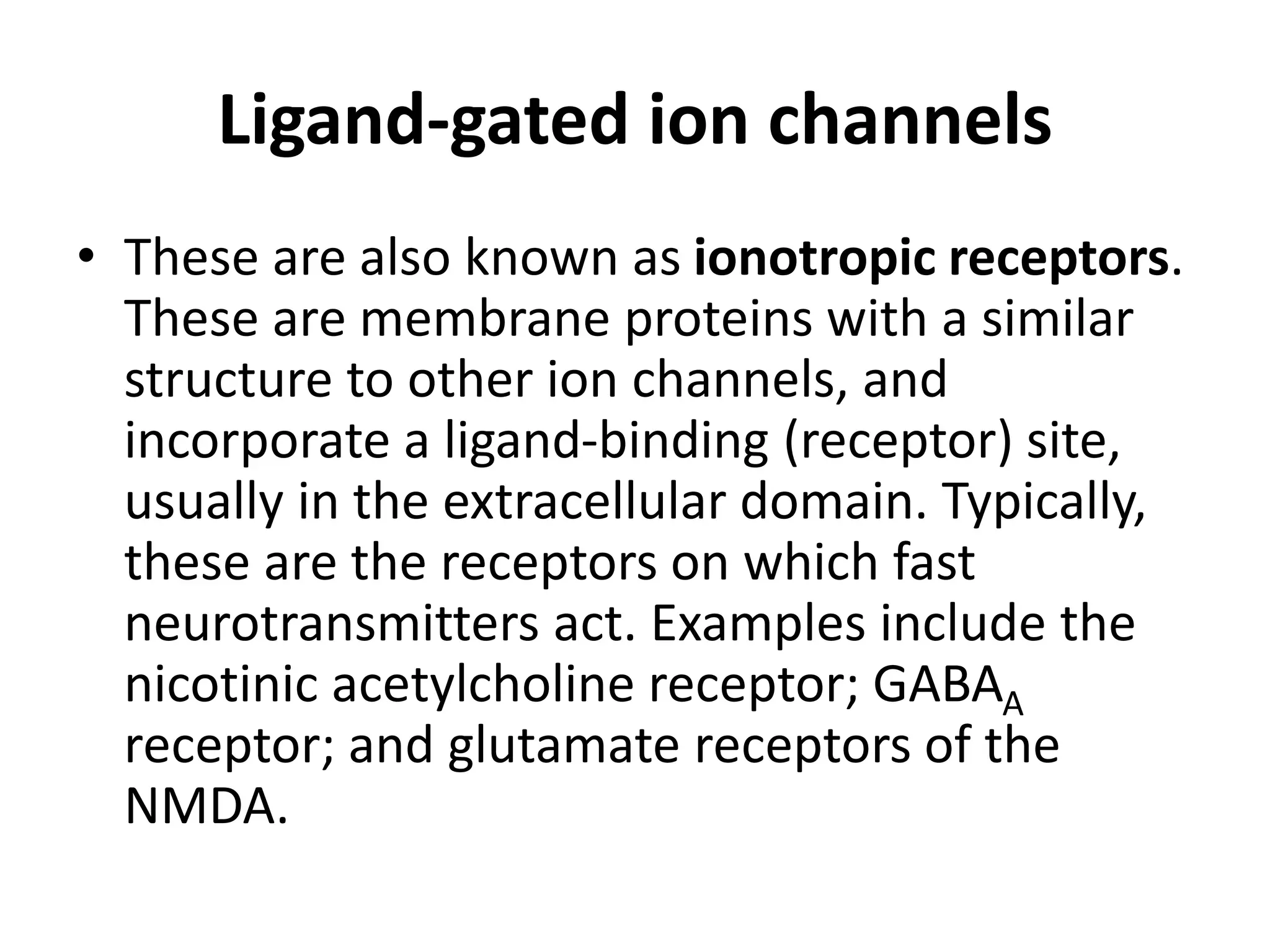 Ligand-gated ion channels

• These are also known as ionotropic receptors. These are membrane proteins with a similar structure to other ion channels, and incorporate a ligand-binding (receptor) site, usually in the extracellular domain. Typically, these are the receptors on which fast neurotransmitters act. Examples include the nicotinic acetylcholine receptor; $GABA_A$ receptor; and glutamate receptors of the NMDA.